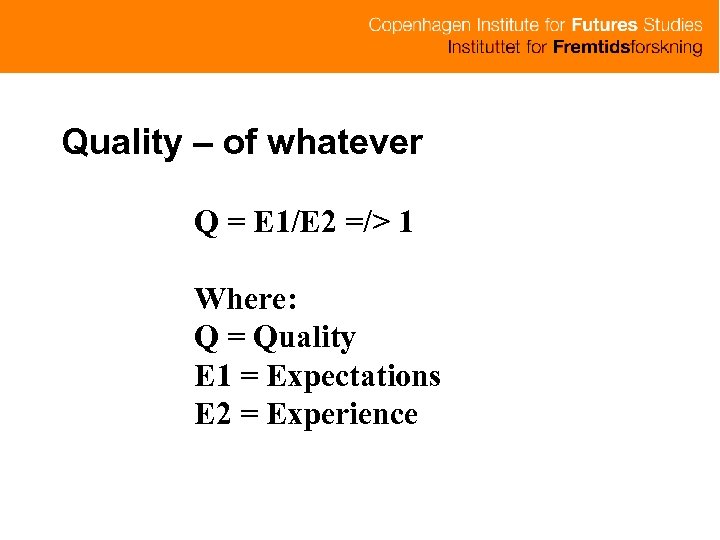 Copenhagen Institute for Futures Studies
Instituttet for Fremtidsforskning

Quality – of whatever

Q = E1/E2 =/> 1

Where:
Q = Quality
E1 = Expectations
E2 = Experience